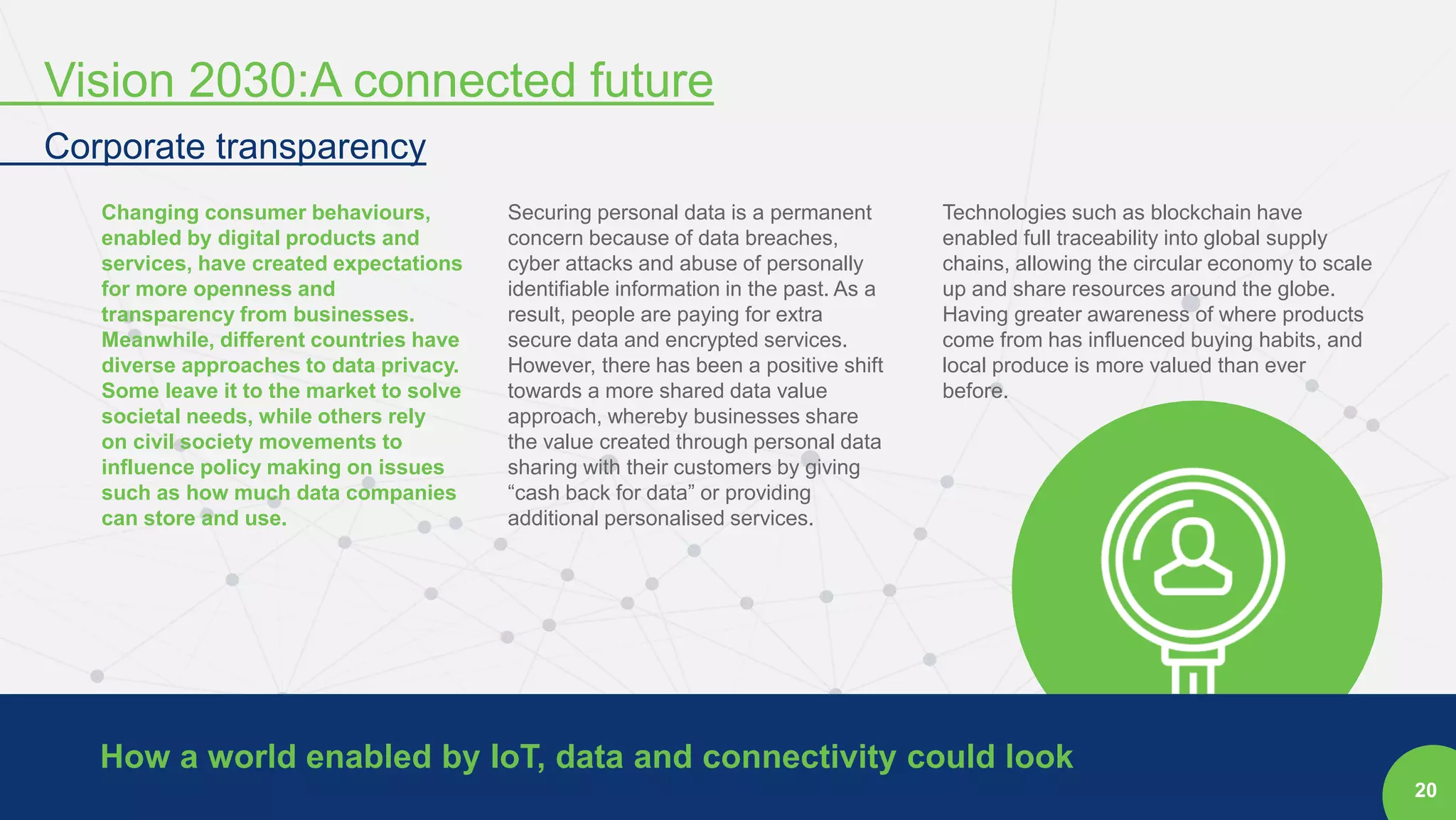 Vision 2030:A connected future

Corporate transparency

Changing consumer behaviours, enabled by digital products and services, have created expectations for more openness and transparency from businesses. Meanwhile, different countries have diverse approaches to data privacy. Some leave it to the market to solve societal needs, while others rely on civil society movements to influence policy making on issues such as how much data companies can store and use.

Securing personal data is a permanent concern because of data breaches, cyber attacks and abuse of personally identifiable information in the past. As a result, people are paying for extra secure data and encrypted services. However, there has been a positive shift towards a more shared data value approach, whereby businesses share the value created through personal data sharing with their customers by giving “cash back for data” or providing additional personalised services.

Technologies such as blockchain have enabled full traceability into global supply chains, allowing the circular economy to scale up and share resources around the globe. Having greater awareness of where products come from has influenced buying habits, and local produce is more valued than ever before.

How a world enabled by IoT, data and connectivity could look

20